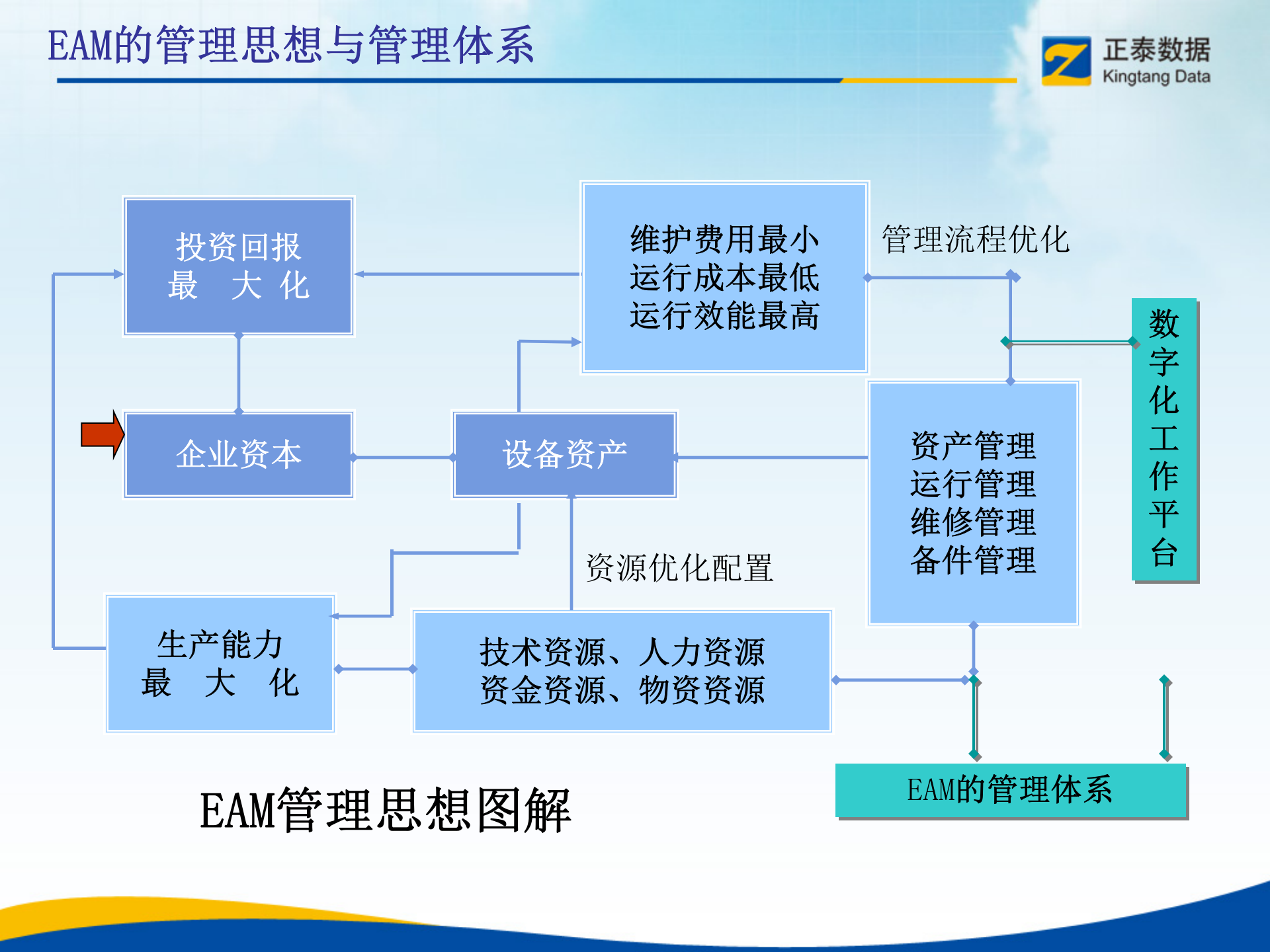 EAM的管理思想与管理体系

正泰数据
Kingtang Data

投资回报
最 大 化

维护费用最小
运行成本最低
运行效能最高

管理流程优化

数字化工作平台

企业资本

设备资产

资产管理
运行管理
维修管理
备件管理

资源优化配置

生产能力
最 大 化

技术资源、人力资源
资金资源、物资资源

EAM管理思想图解

EAM的管理体系